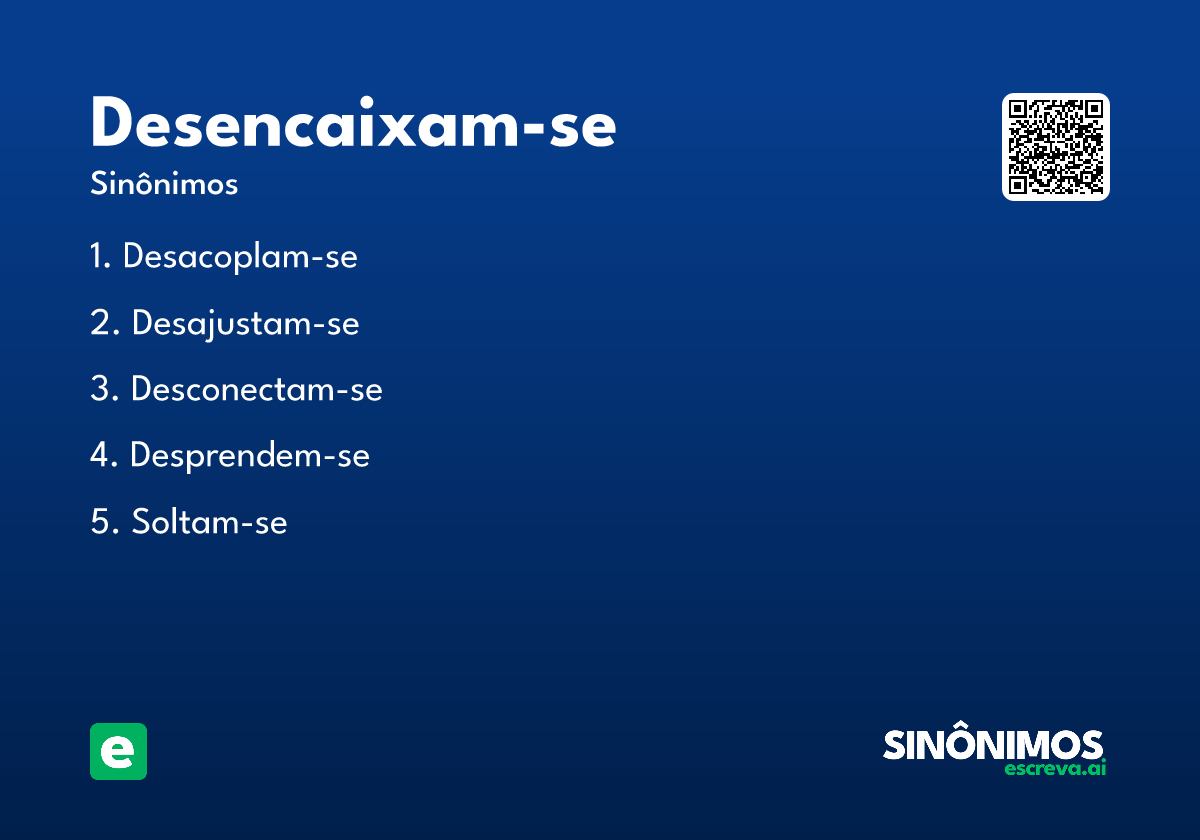 Desencaixam-se
Sinônimos

1. Desacoplam-se
2. Desajustam-se
3. Desconectam-se
4. Desprendem-se
5. Soltam-se

e

SINÔNIMOS
escreva.ai